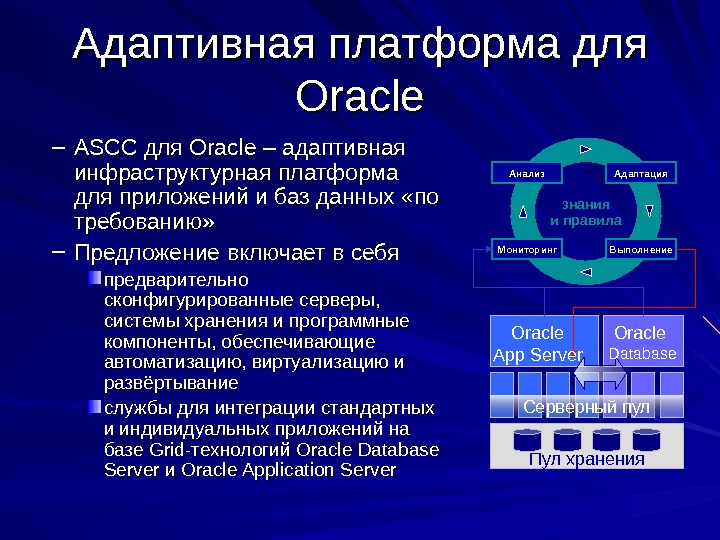 Адаптивная платформа для Oracle

– ASCC для Oracle – адаптивная инфраструктурная платформа для приложений и баз данных «по требованию»

– Предложение включает в себя

предварительно сконфигурированные серверы, системы хранения и программные компоненты, обеспечивающие автоматизацию, виртуализацию и развёртывание

службы для интеграции стандартных и индивидуальных приложений на базе Grid-технологий Oracle Database Server и Oracle Application Server

Анализ

Адаптация

знания и правила

Мониторинг

Выполнение

Oracle App Server

Oracle Database

Серверный пул

Пул хранения